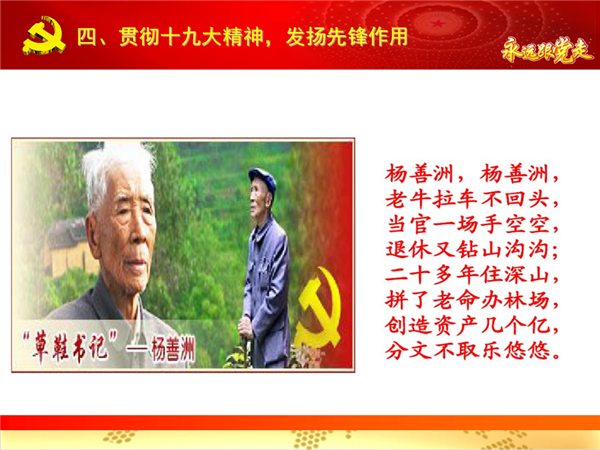 四、贯彻十九大精神，发扬先锋作用

永远跟党走

“草鞋书记”—杨善洲

杨善洲，杨善洲，
老牛拉车不回头，
当官一场手空空，
退休又钻山沟沟；
二十多年住深山，
拼了老命办林场，
创造资产几个亿，
分文不取乐悠悠。